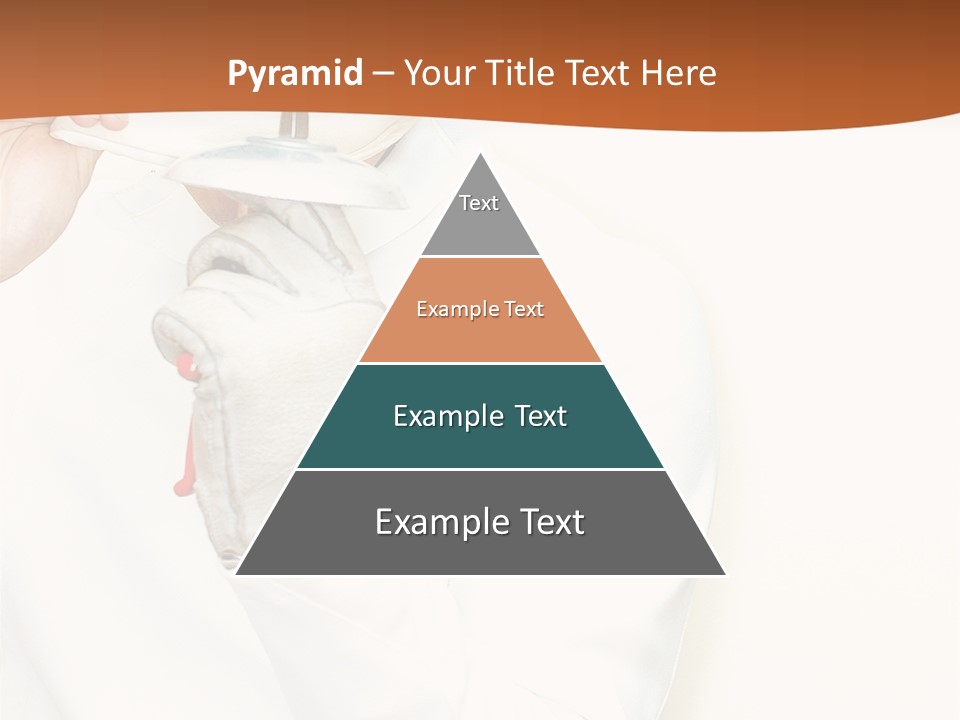 Pyramid – Your Title Text Here

Text

Example Text

Example Text

Example Text